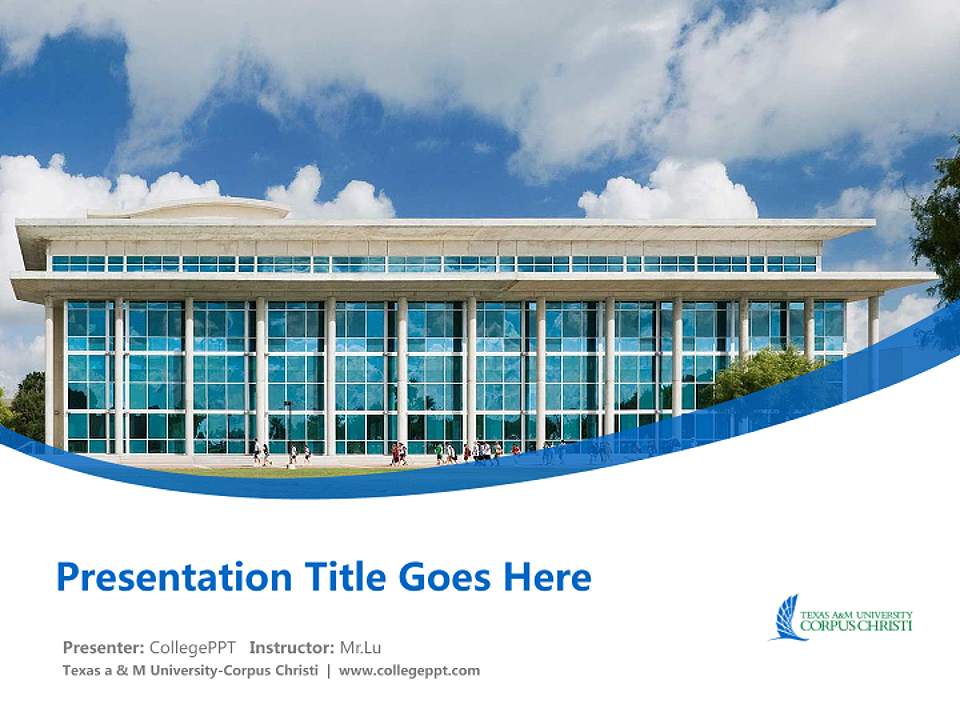 Presentation Title Goes Here

TEXAS A&M UNIVERSITY CORPUS CHRISTI

Presenter: CollegePPT Instructor: Mr.Lu

Texas a & M University-Corpus Christi | www.collegeppt.com